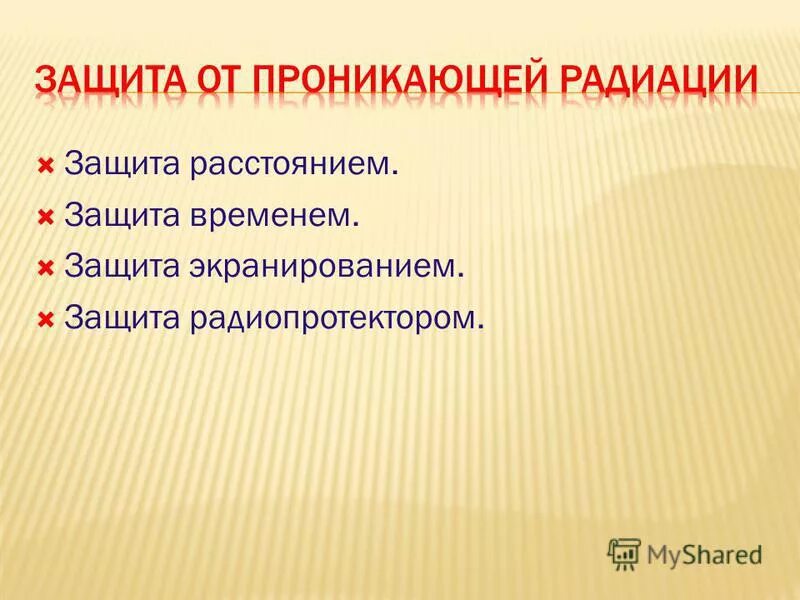 ЗАЩИТА ОТ ПРОНИКАЮЩЕЙ РАДИАЦИИ

Защита расстоянием.
Защита временем.
Защита экранированием.
Защита радиопротектором.

MyShared